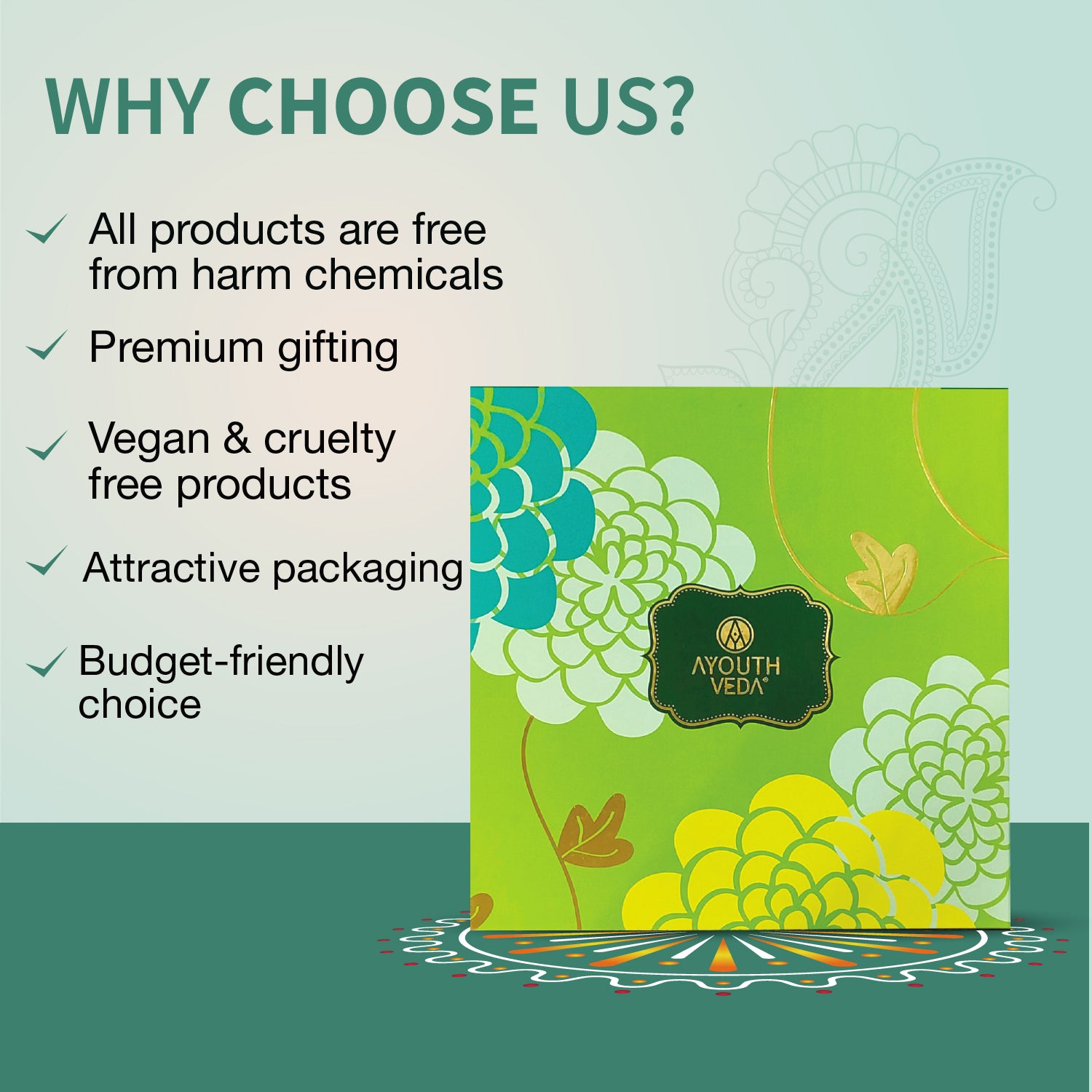 WHY CHOOSE US?

All products are free from harm chemicals

Premium gifting

Vegan & cruelty free products

Attractive packaging

Budget-friendly choice

AYOUTH VEDA®